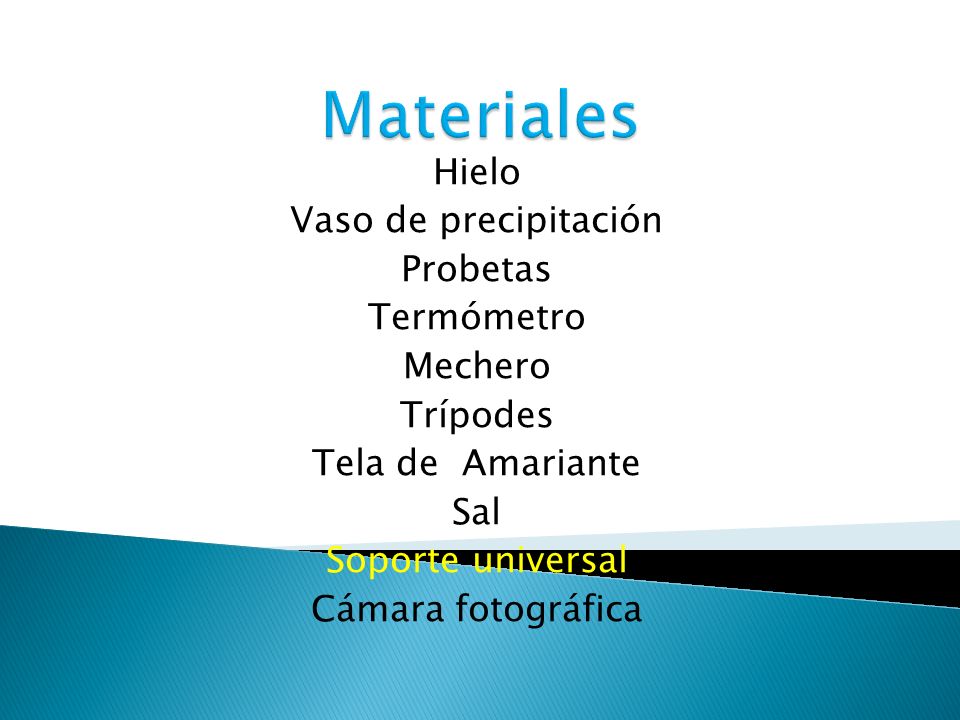 Materiales

Hielo
Vaso de precipitación
Probetas
Termómetro
Mechero
Trípodes
Tela de Amariante
Sal
Soporte universal
Cámara fotográfica